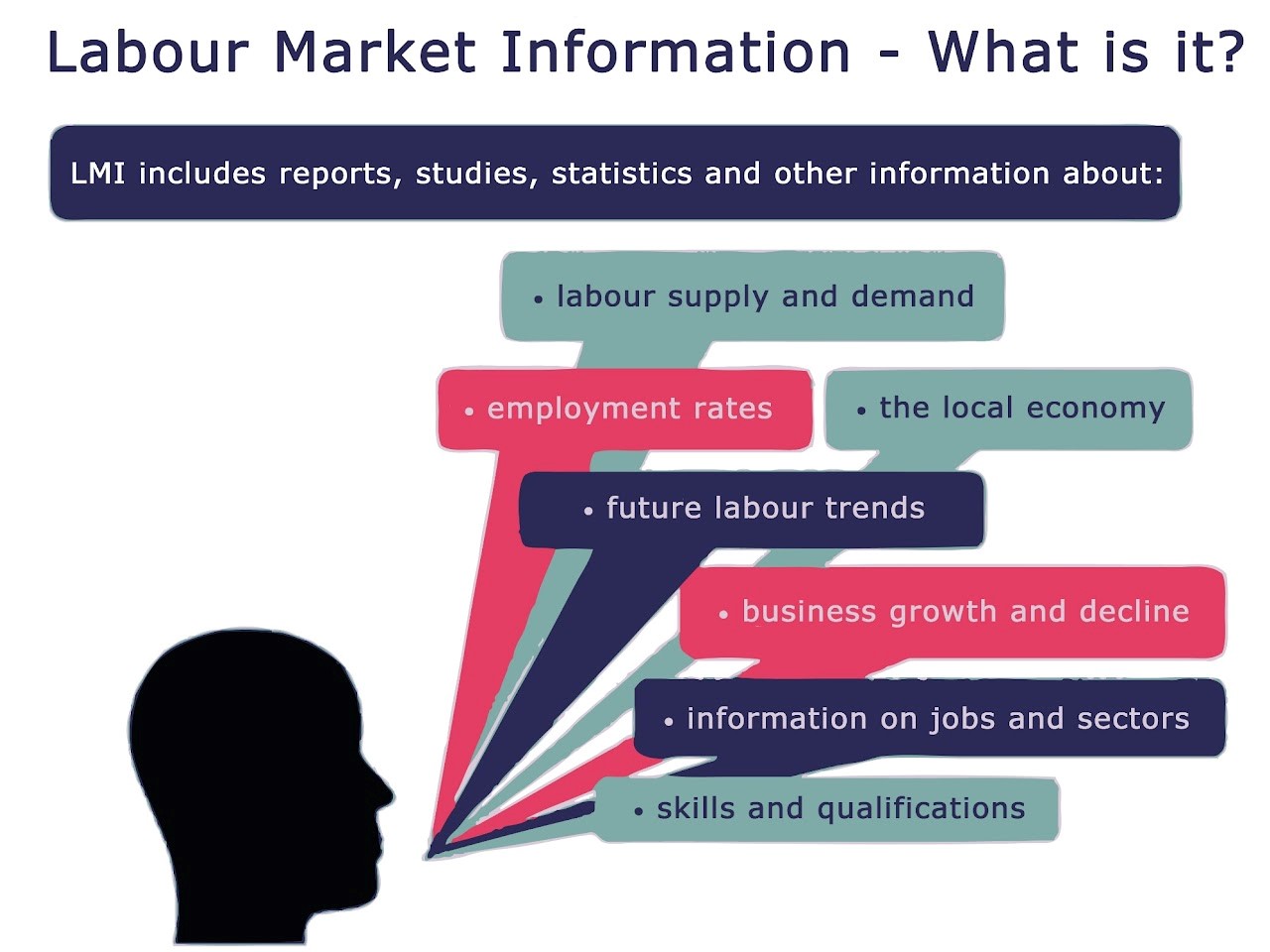 Labour Market Information - What is it?

LMI includes reports, studies, statistics and other information about:

• labour supply and demand

• employment rates

• the local economy

• future labour trends

• business growth and decline

• information on jobs and sectors

• skills and qualifications